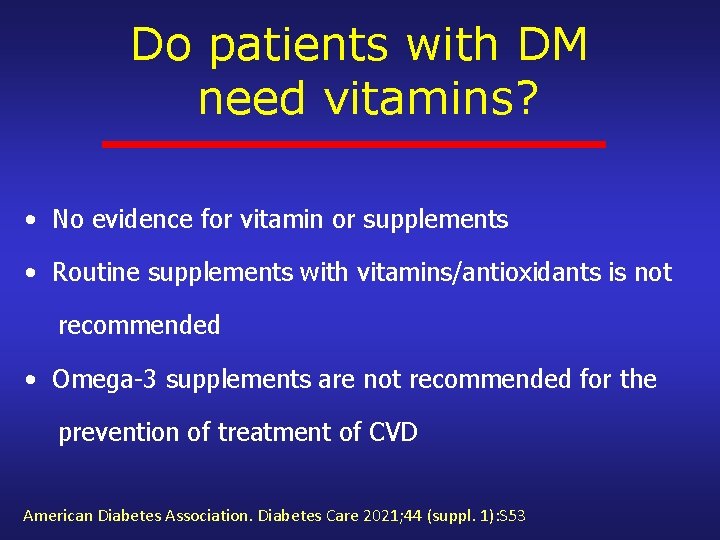 Do patients with DM need vitamins?

• No evidence for vitamin or supplements

• Routine supplements with vitamins/antioxidants is not recommended

• Omega-3 supplements are not recommended for the prevention of treatment of CVD

American Diabetes Association. Diabetes Care 2021;44 (suppl. 1):S53